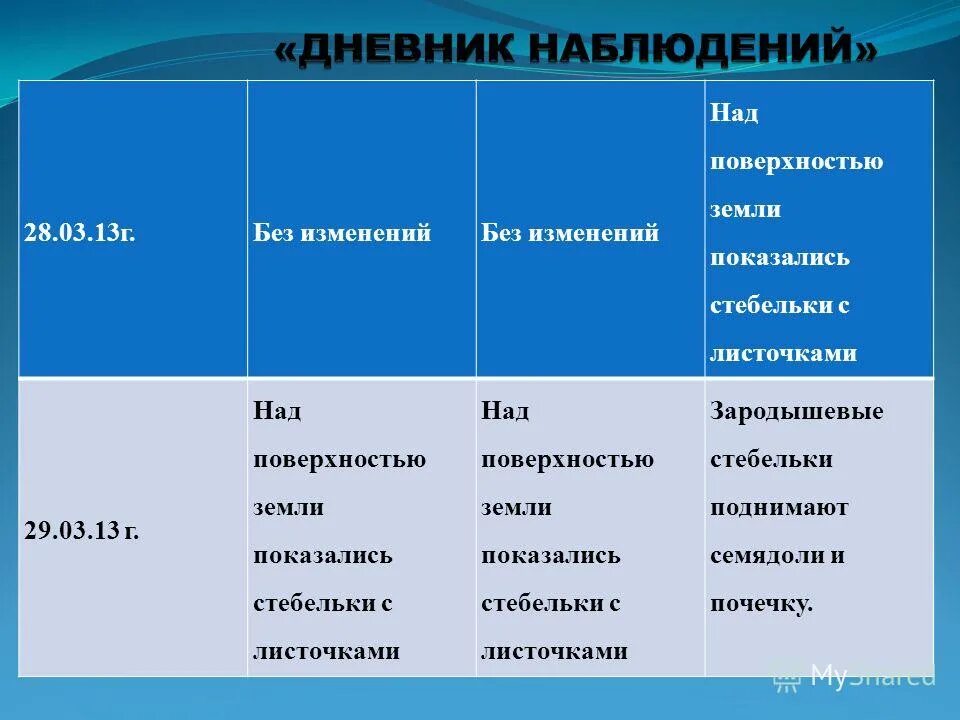 «ДНЕВНИК НАБЛЮДЕНИЙ»

| | | | |
|---|---|---|---|
| 28.03.13г. | Без изменений | Без изменений | Над поверхностью земли показались стебельки с листочками |
| 29.03.13 г. | Над поверхностью земли показались стебельки с листочками | Над поверхностью земли показались стебельки с листочками | Зародышевые стебельки поднимают семядоли и почечку. |

MyShared